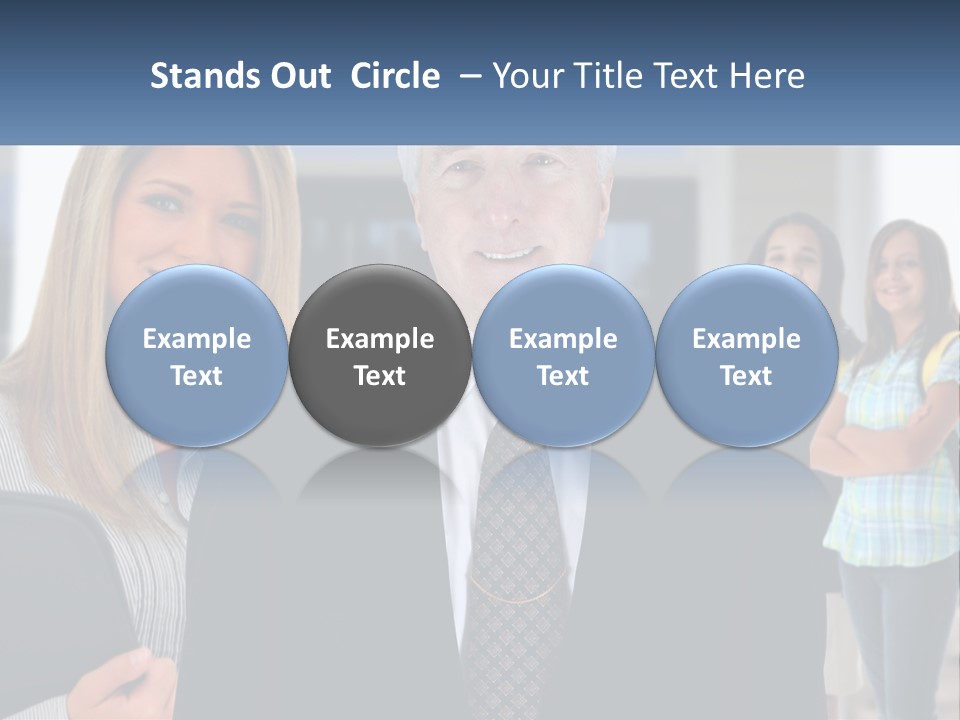 Stands Out Circle – Your Title Text Here

Example Text

Example Text

Example Text

Example Text